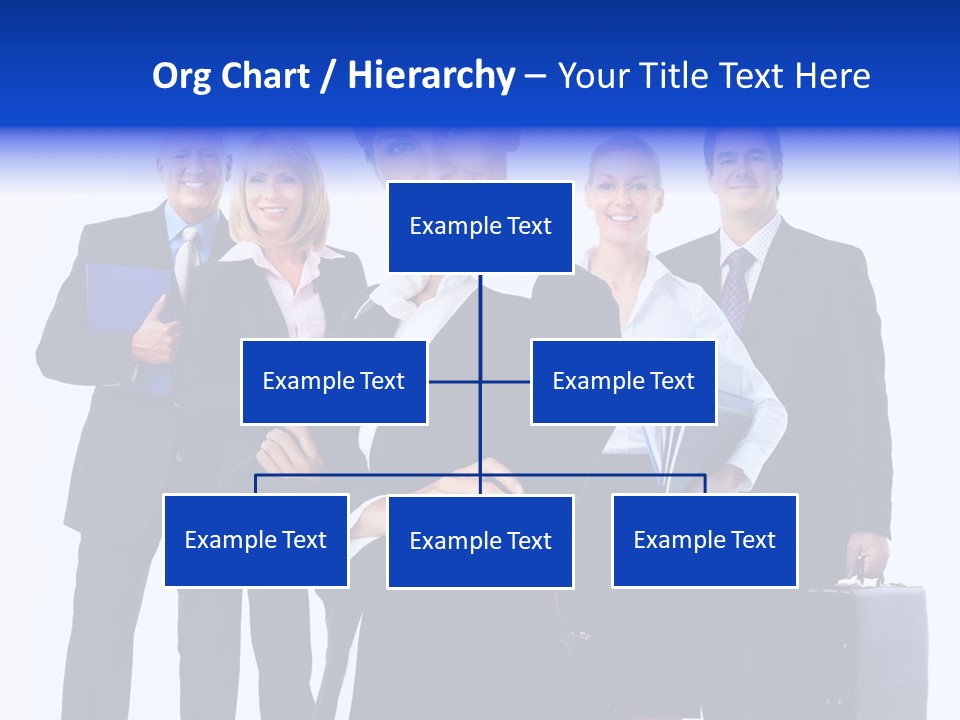 Org Chart / Hierarchy – Your Title Text Here

Example Text

Example Text

Example Text

Example Text

Example Text

Example Text